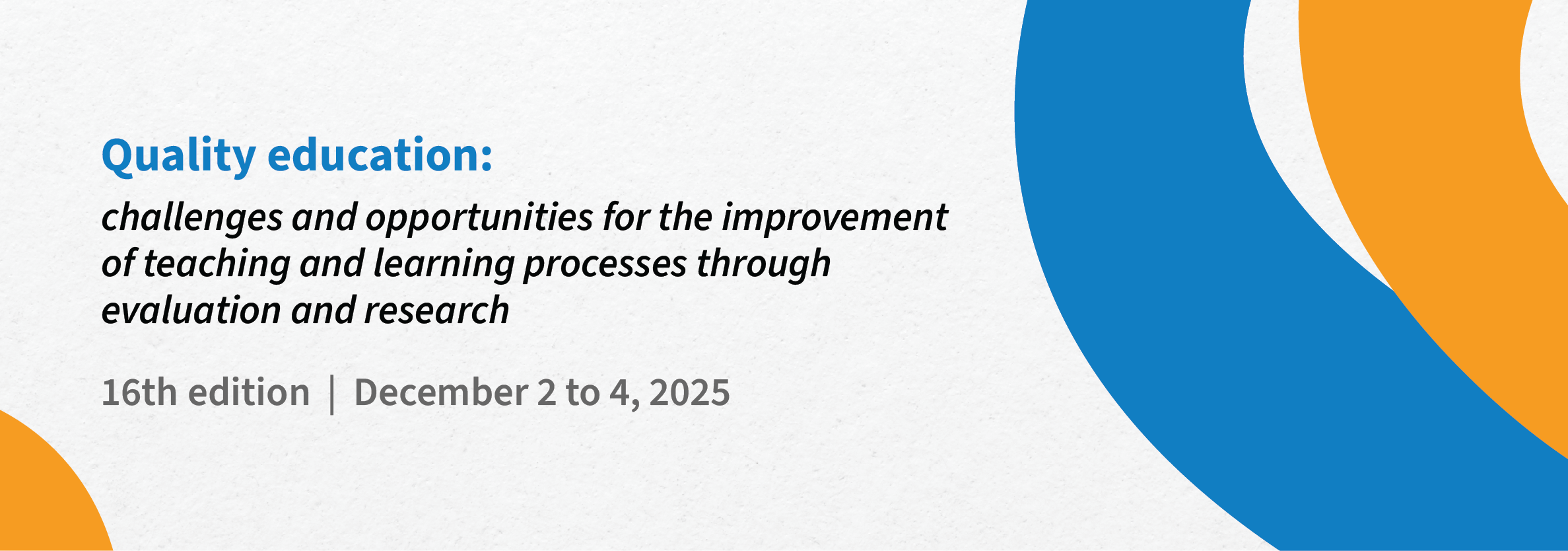 Quality education:

challenges and opportunities for the improvement of teaching and learning processes through evaluation and research

16th edition | December 2 to 4, 2025